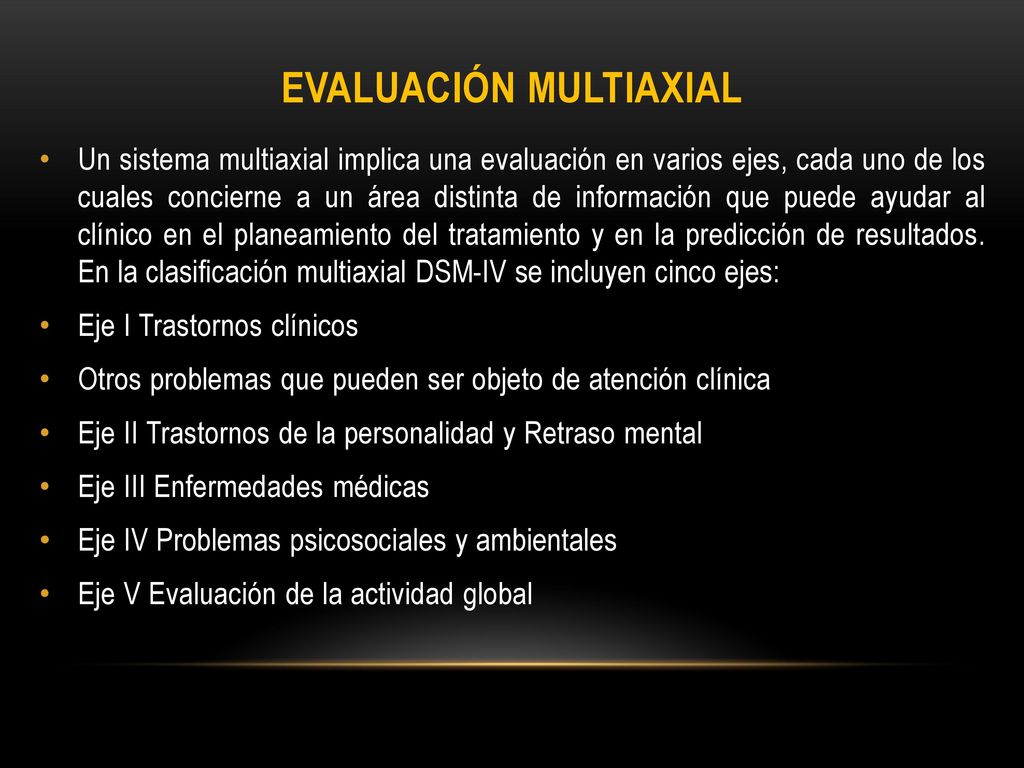 EVALUACIÓN MULTIAXIAL

• Un sistema multiaxial implica una evaluación en varios ejes, cada uno de los cuales concierne a un área distinta de información que puede ayudar al clínico en el planeamiento del tratamiento y en la predicción de resultados. En la clasificación multiaxial DSM-IV se incluyen cinco ejes:

• Eje I Trastornos clínicos

• Otros problemas que pueden ser objeto de atención clínica

• Eje II Trastornos de la personalidad y Retraso mental

• Eje III Enfermedades médicas

• Eje IV Problemas psicosociales y ambientales

• Eje V Evaluación de la actividad global